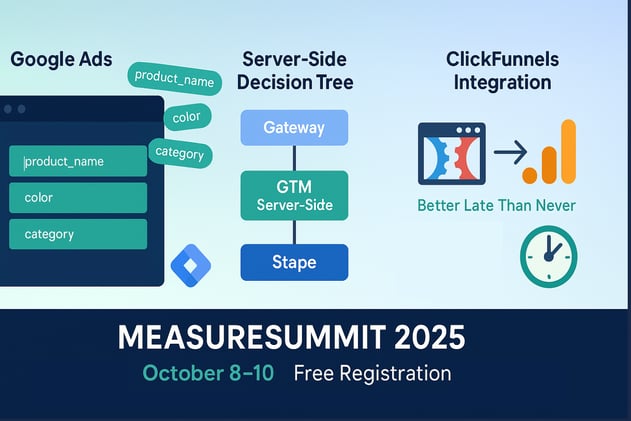 Google Ads

product_name

color

category

product_name

color

category

Server-Side Decision Tree

Gateway

GTM Server-Side

Stape

ClickFunnels Integration

Better Late Than Never

MEASURESUMMIT 2025

October 8–10 Free Registration